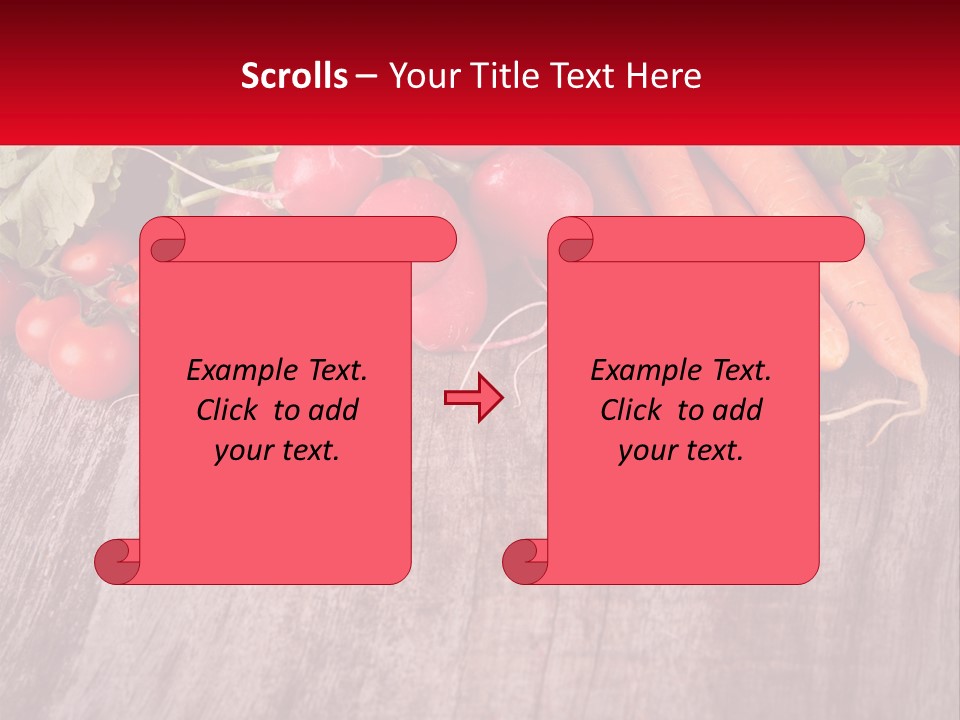 Scrolls – Your Title Text Here

Example Text. Click to add your text.

Example Text. Click to add your text.